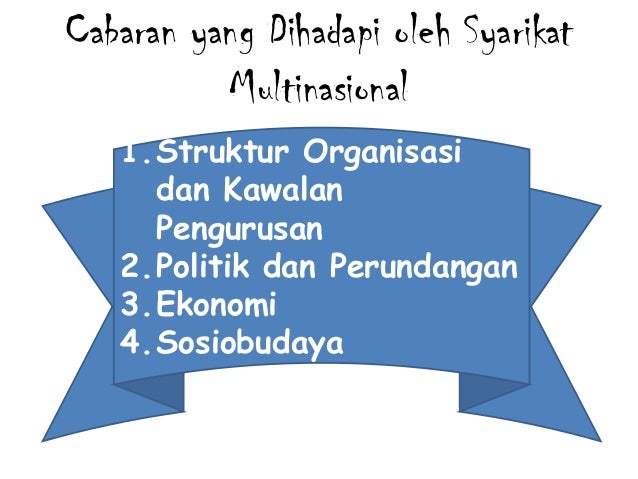 Cabaran yang Dihadapi oleh Syarikat Multinasional

1. Struktur Organisasi dan Kawalan Pengurusan
2. Politik dan Perundangan
3. Ekonomi
4. Sosiobudaya